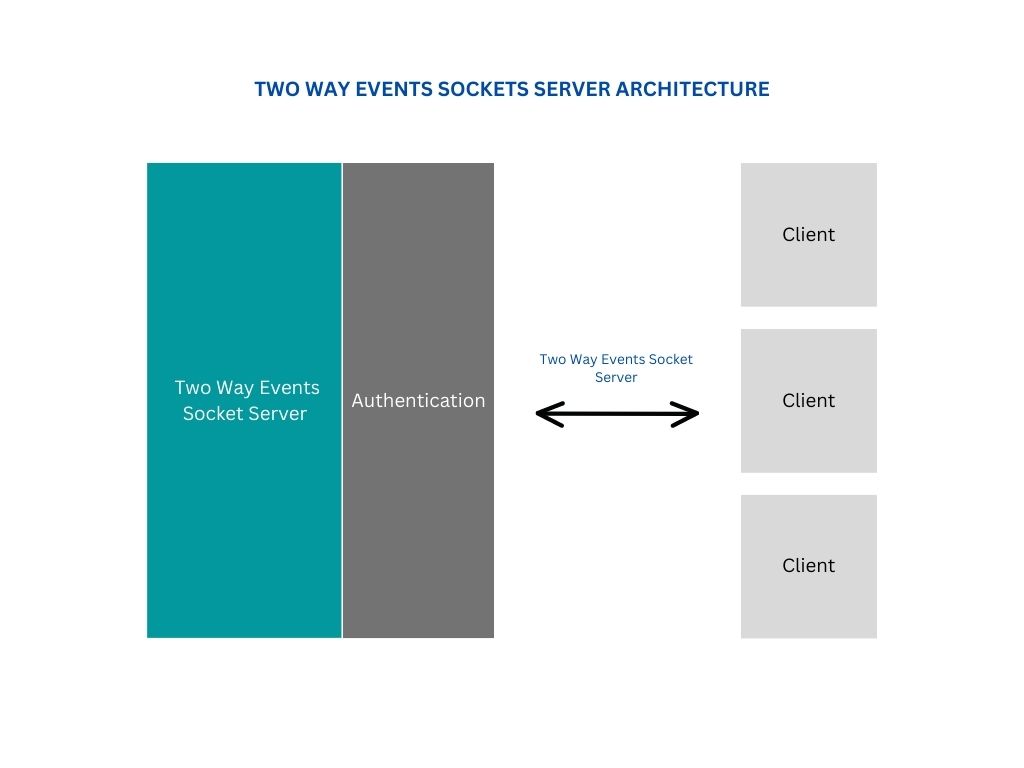 TWO WAY EVENTS SOCKETS SERVER ARCHITECTURE

Two Way Events Socket Server

Authentication

Two Way Events Socket Server

Client

Client

Client